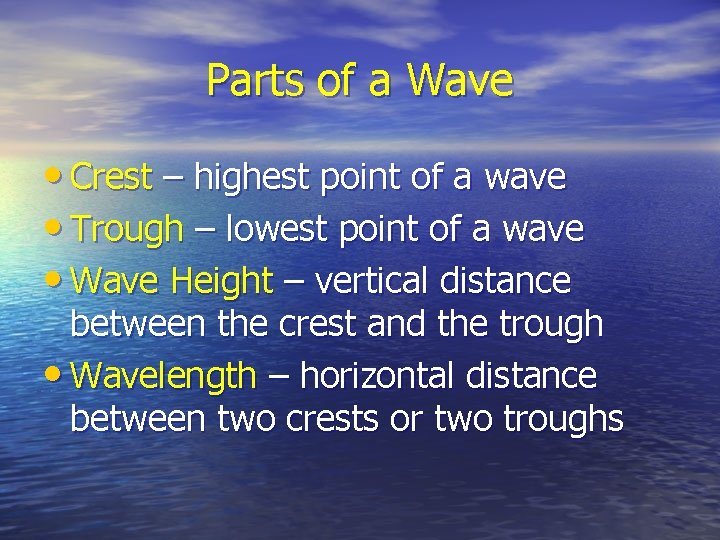 Parts of a Wave

• Crest – highest point of a wave
• Trough – lowest point of a wave
• Wave Height – vertical distance between the crest and the trough
• Wavelength – horizontal distance between two crests or two troughs